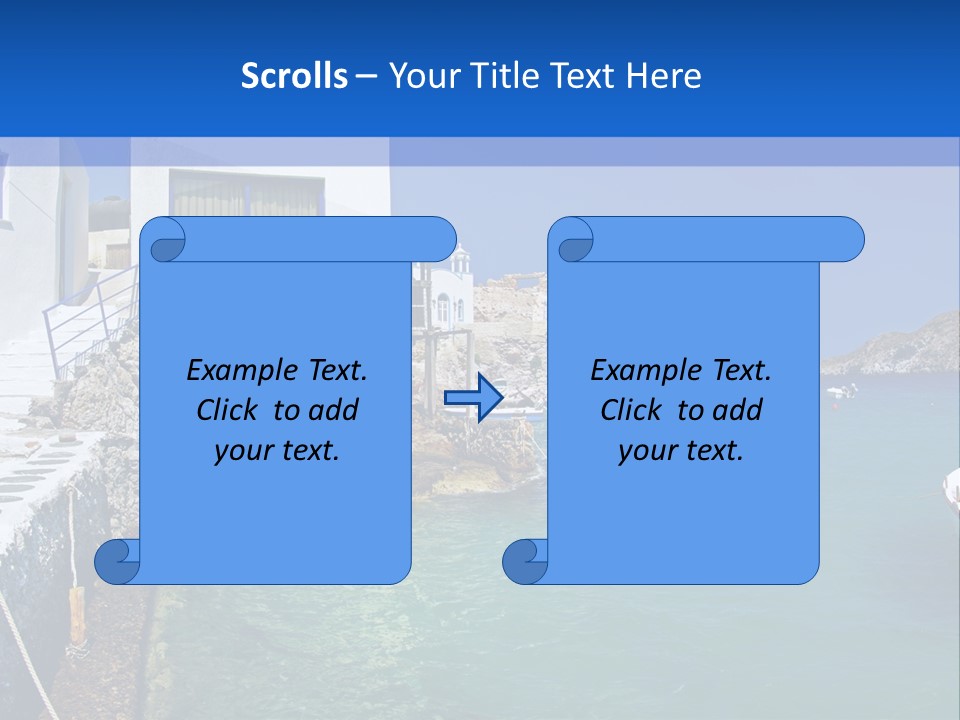 Scrolls – Your Title Text Here

Example Text. Click to add your text.

Example Text. Click to add your text.